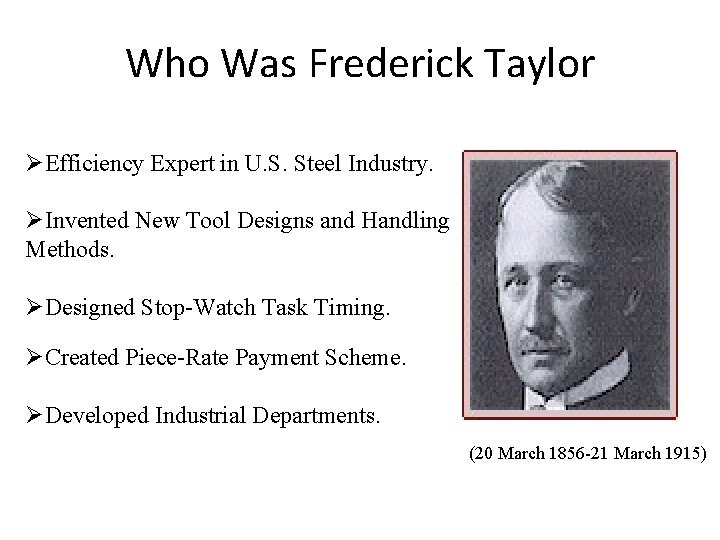 Who Was Frederick Taylor

➢Efficiency Expert in U.S. Steel Industry.

➢Invented New Tool Designs and Handling Methods.

➢Designed Stop-Watch Task Timing.

➢Created Piece-Rate Payment Scheme.

➢Developed Industrial Departments.

(20 March 1856-21 March 1915)